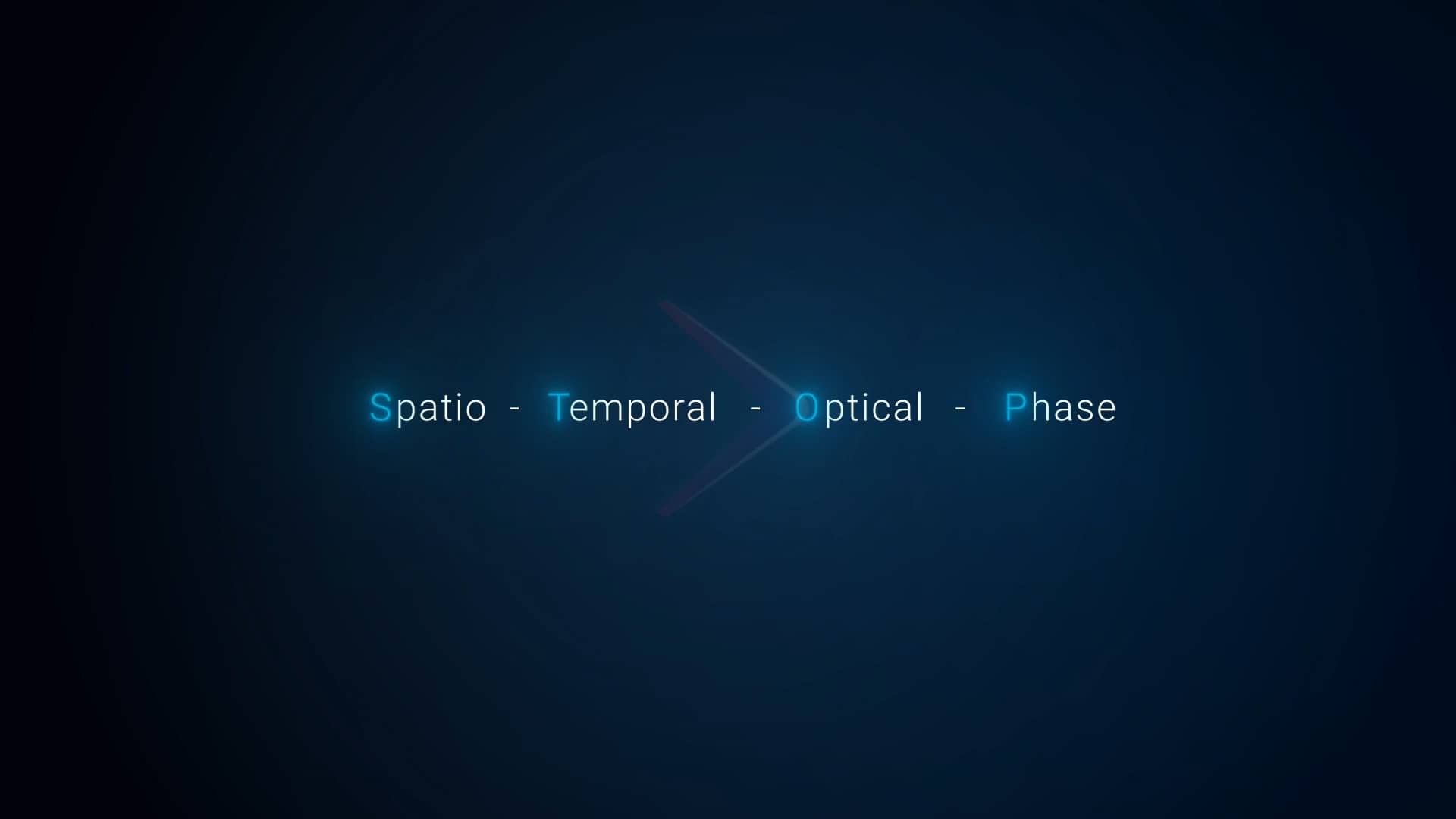 Spatio - Temporal - Optical - Phase